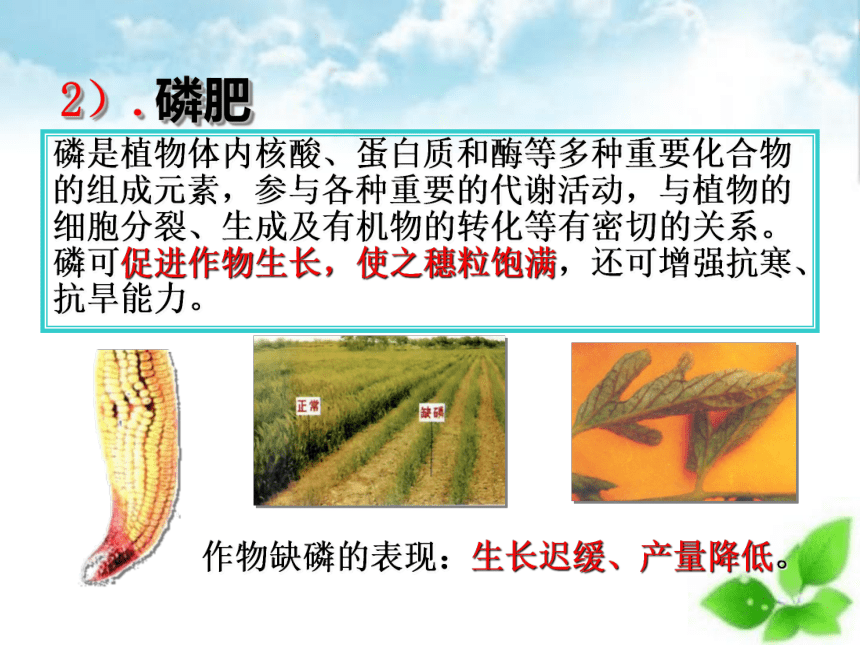 2）．磷肥

磷是植物体内核酸、蛋白质和酶等多种重要化合物的组成元素，参与各种重要的代谢活动，与植物的细胞分裂、生成及有机物的转化等有密切的关系。磷可促进作物生长，使之穗粒饱满，还可增强抗寒、抗旱能力。

正常

缺磷

作物缺磷的表现：生长迟缓、产量降低。